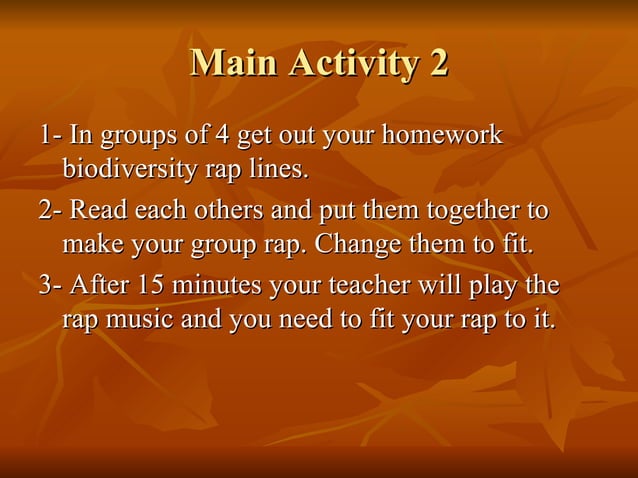 Main Activity 2

1- In groups of 4 get out your homework biodiversity rap lines.

2- Read each others and put them together to make your group rap. Change them to fit.

3- After 15 minutes your teacher will play the rap music and you need to fit your rap to it.